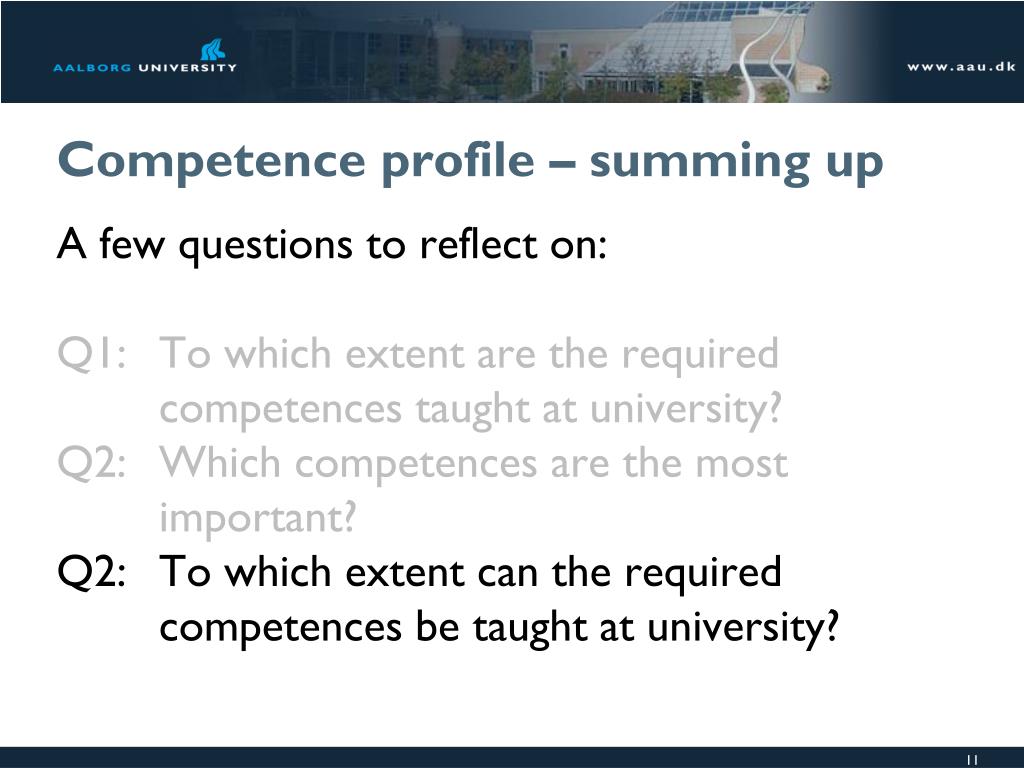 AALBORG UNIVERSITY

www.aau.dk

Competence profile – summing up

A few questions to reflect on:

Q1: To which extent are the required competences taught at university?

Q2: Which competences are the most important?

Q2: To which extent can the required competences be taught at university?

11